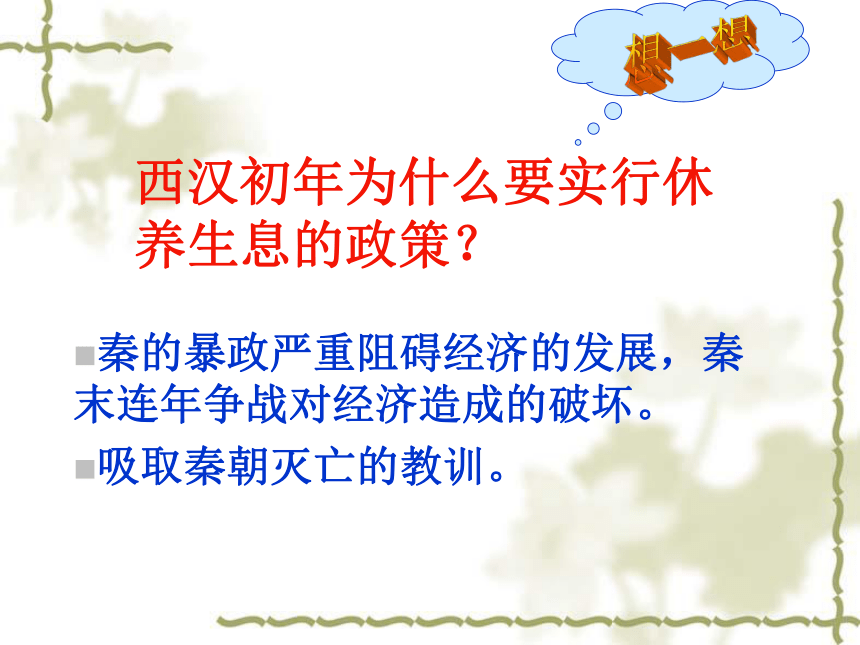 想一想

西汉初年为什么要实行休养生息的政策?

■秦的暴政严重阻碍经济的发展，秦末连年争战对经济造成的破坏。

■吸取秦朝灭亡的教训。